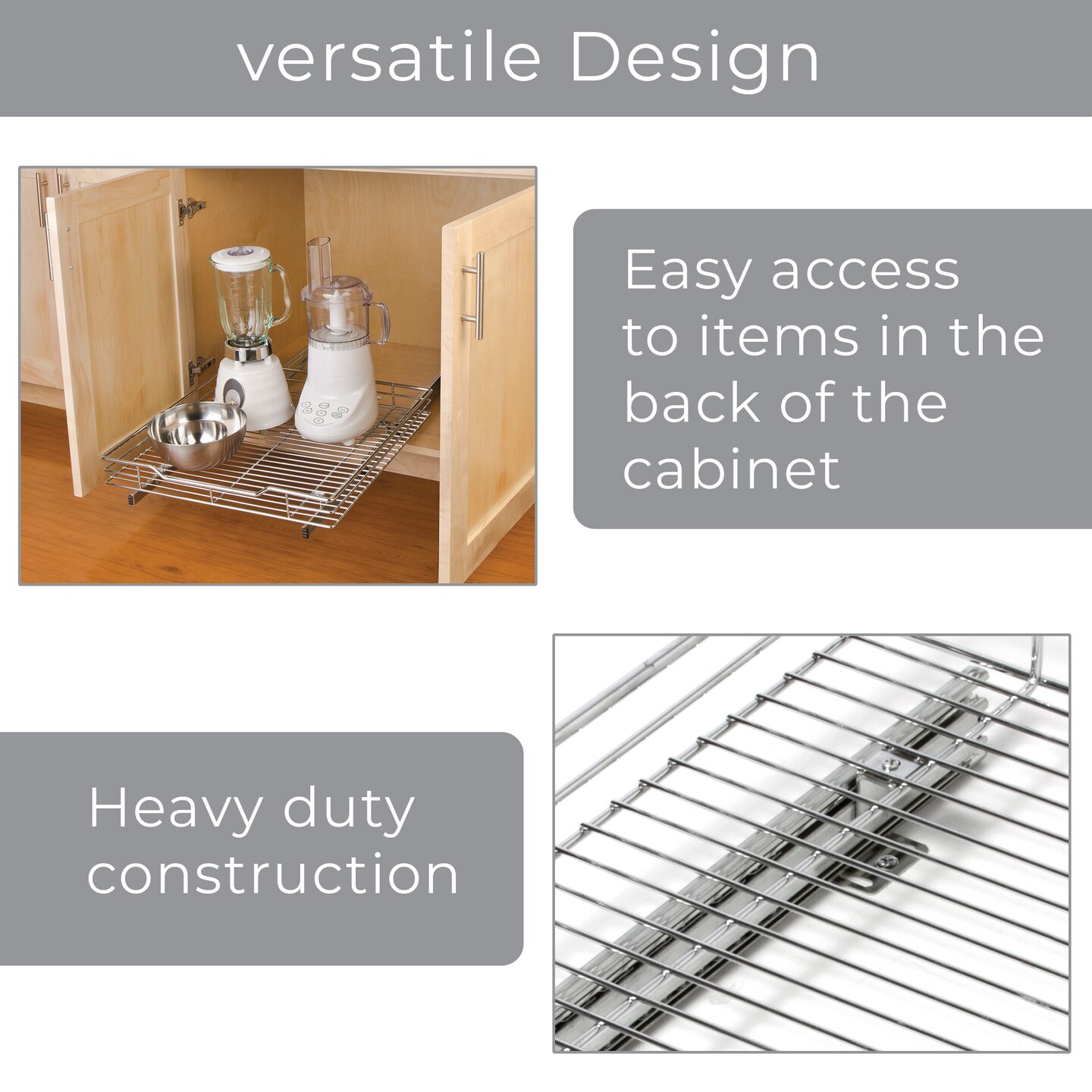 versatile Design

Easy access to items in the back of the cabinet

Heavy duty construction